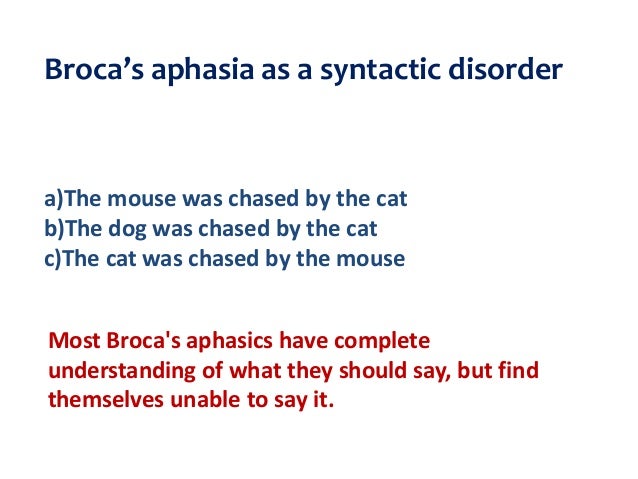 Broca’s aphasia as a syntactic disorder

a)The mouse was chased by the cat
b)The dog was chased by the cat
c)The cat was chased by the mouse

Most Broca's aphasics have complete understanding of what they should say, but find themselves unable to say it.